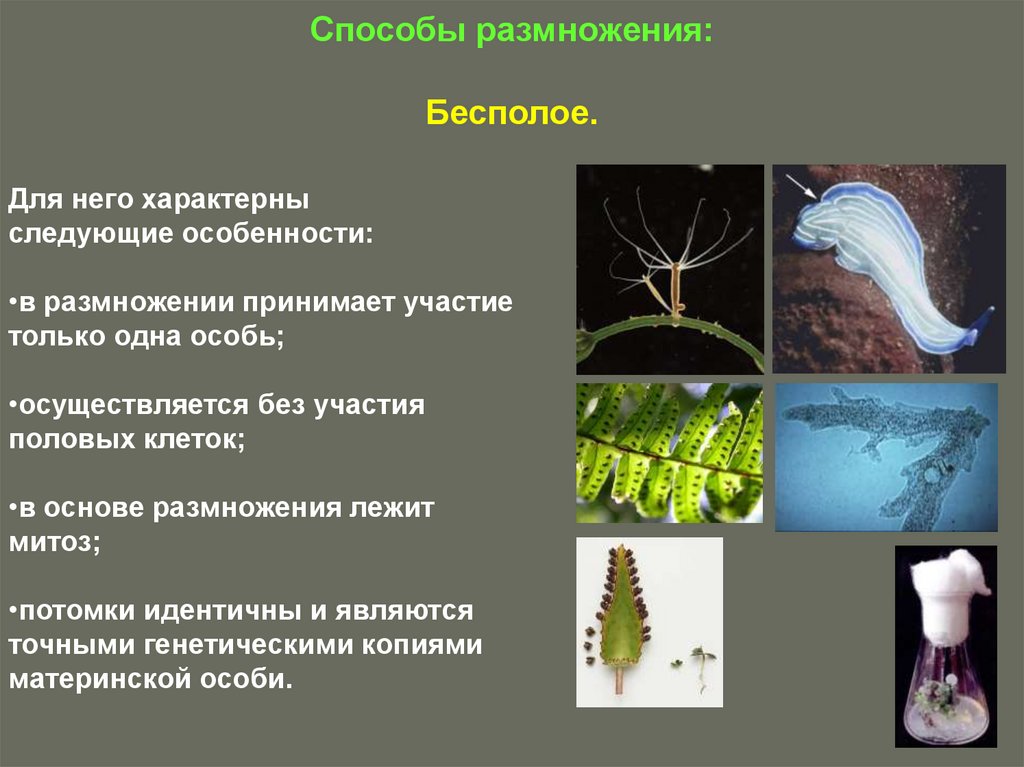 Способы размножения:

Бесполое.

Для него характерны следующие особенности:

•в размножении принимает участие только одна особь;

•осуществляется без участия половых клеток;

•в основе размножения лежит митоз;

•потомки идентичны и являются точными генетическими копиями материнской особи.